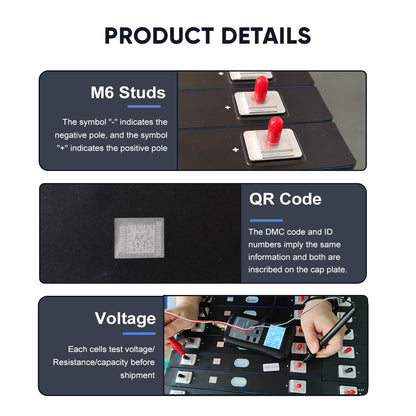 PRODUCT DETAILS

M6 Studs

The symbol "-" indicates the negative pole, and the symbol "+" indicates the positive pole

QR Code

The DMC code and ID numbers imply the same information and both are inscribed on the cap plate.

Voltage

Each cells test voltage/ Resistance/capacity before shipment